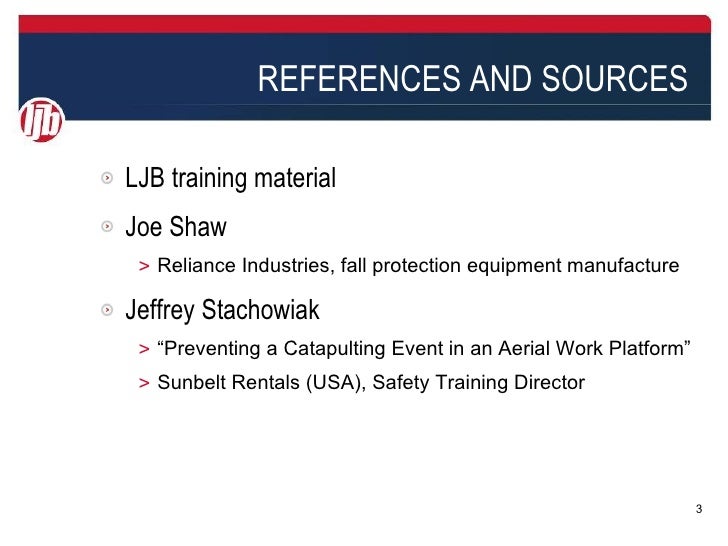 REFERENCES AND SOURCES

ljb

LJB training material

Joe Shaw

> Reliance Industries, fall protection equipment manufacture

Jeffrey Stachowiak

> “Preventing a Catapulting Event in an Aerial Work Platform”

> Sunbelt Rentals (USA), Safety Training Director

3